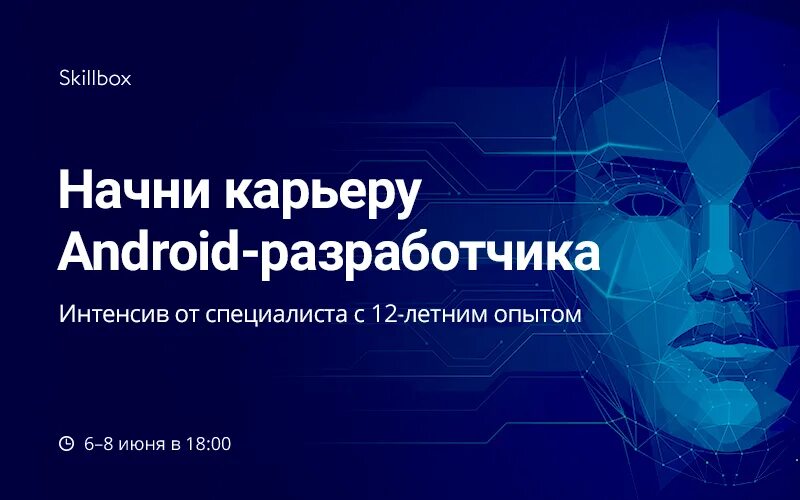 Skillbox

Начни карьеру Android-разработчика

Интенсив от специалиста с 12-летним опытом

6–8 июня в 18:00